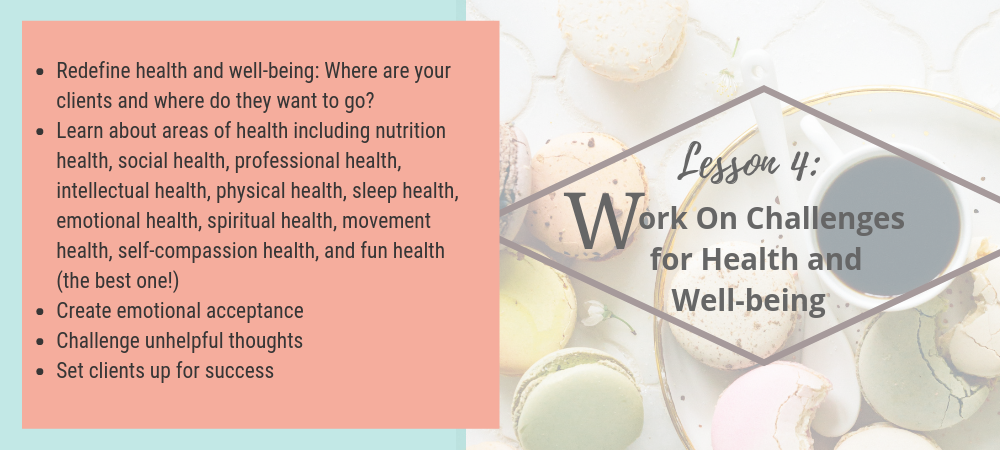 - Redefine health and well-being: Where are your clients and where do they want to go?
- Learn about areas of health including nutrition health, social health, professional health, intellectual health, physical health, sleep health, emotional health, spiritual health, movement health, self-compassion health, and fun health (the best one!)
- Create emotional acceptance
- Challenge unhelpful thoughts
- Set clients up for success

Lesson 4:

Work On Challenges for Health and Well-being